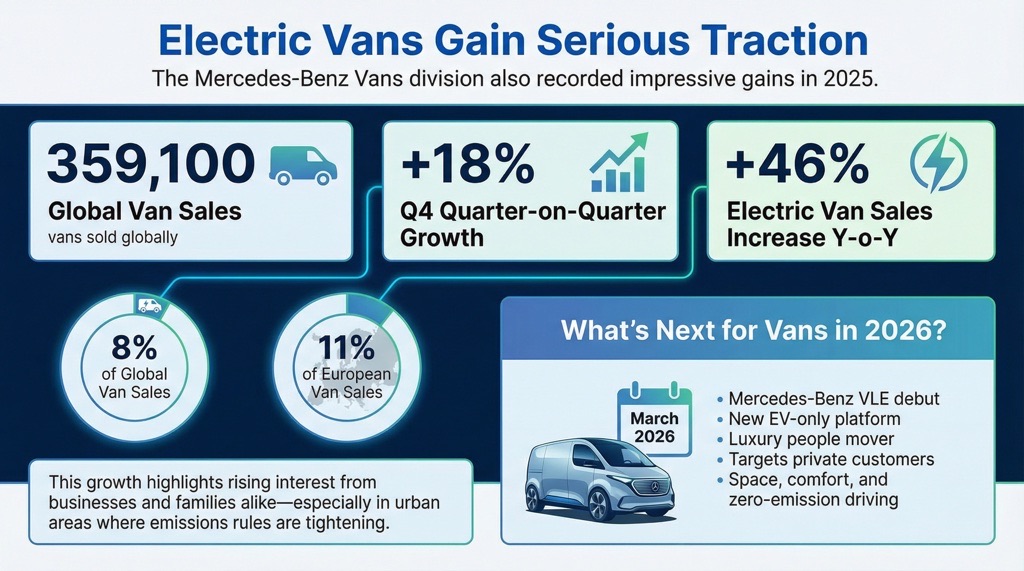 Electric Vans Gain Serious Traction

The Mercedes-Benz Vans division also recorded impressive gains in 2025.

359,100
Global Van Sales
vans sold globally

+18%
Q4 Quarter-on-Quarter Growth

+46%
Electric Van Sales Increase Y-o-Y

8%
of Global Van Sales

11%
of European Van Sales

This growth highlights rising interest from businesses and families alike—especially in urban areas where emissions rules are tightening.

What's Next for Vans in 2026?

March 2026

• Mercedes-Benz VLE debut
• New EV-only platform
• Luxury people mover
• Targets private customers
• Space, comfort, and zero-emission driving